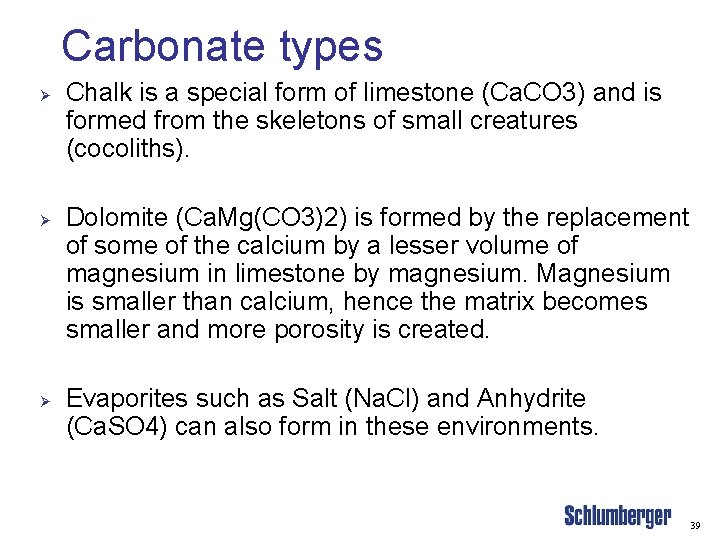 Carbonate types

➢ Chalk is a special form of limestone (CaCO3) and is formed from the skeletons of small creatures (cocoliths).

➢ Dolomite (CaMg(CO3)2) is formed by the replacement of some of the calcium by a lesser volume of magnesium in limestone by magnesium. Magnesium is smaller than calcium, hence the matrix becomes smaller and more porosity is created.

➢ Evaporites such as Salt (NaCl) and Anhydrite (CaSO4) can also form in these environments.

Schlumberger

39